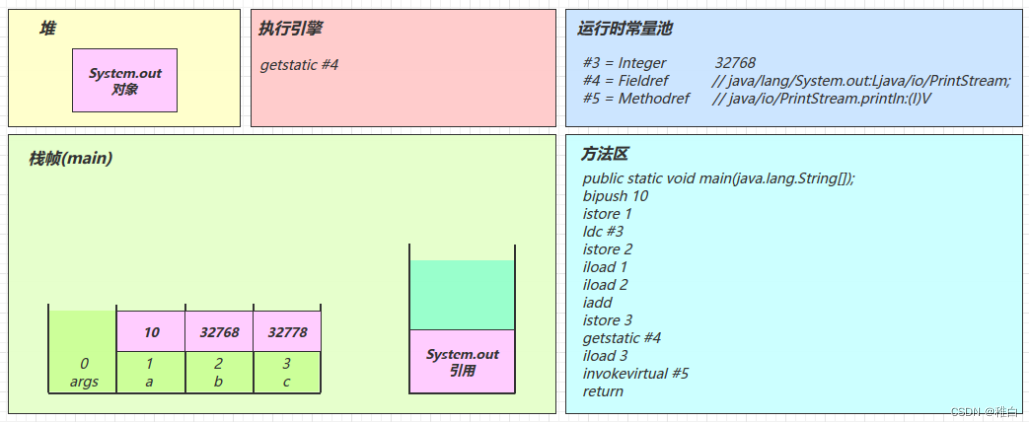 堆

System.out
对象

执行引擎

getstatic #4

运行时常量池

#3 = Integer 32768
#4 = Fieldref // java/lang/System.out:Ljava/io/PrintStream;
#5 = Methodref // java/io/PrintStream.println:(I)V

栈帧(main)

| | 10 | 32768 | 32778 |
|---|---|---|---|
| 0 args | 1 a | 2 b | 3 c |

System.out
引用

方法区

public static void main(java.lang.String[]);
bipush 10
istore 1
ldc #3
istore 2
iload 1
iload 2
iadd
istore 3
getstatic #4
iload 3
invokevirtual #5
return

CSDN @稚白